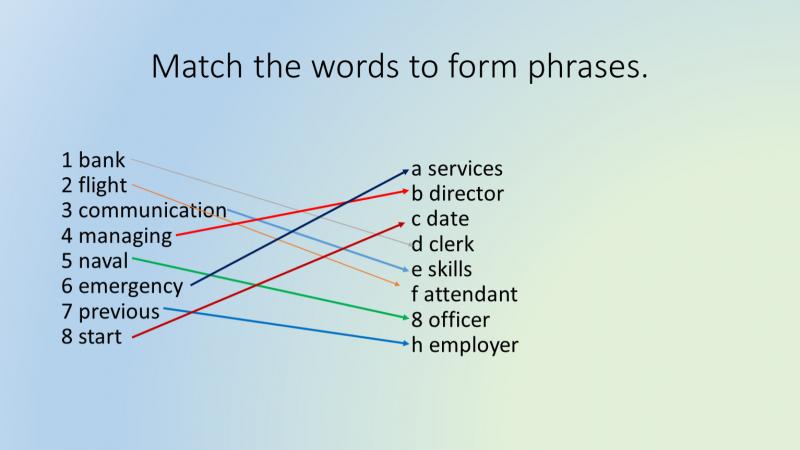 Match the words to form phrases.

1 bank
2 flight
3 communication
4 managing
5 naval
6 emergency
7 previous
8 start

a services
b director
c date
d clerk
e skills
f attendant
8 officer
h employer